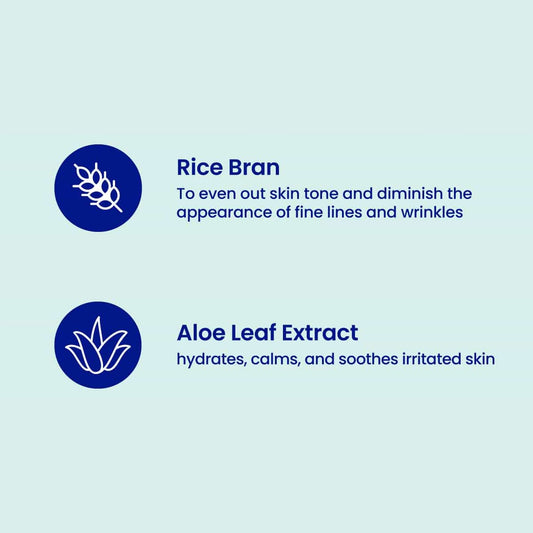 Rice Bran
To even out skin tone and diminish the appearance of fine lines and wrinkles

Aloe Leaf Extract
hydrates, calms, and soothes irritated skin